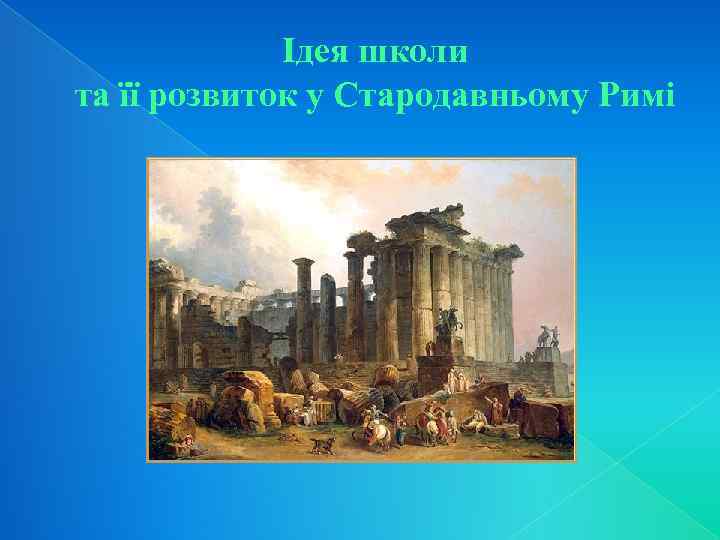 Ідея школи
та її розвиток у Стародавньому Римі